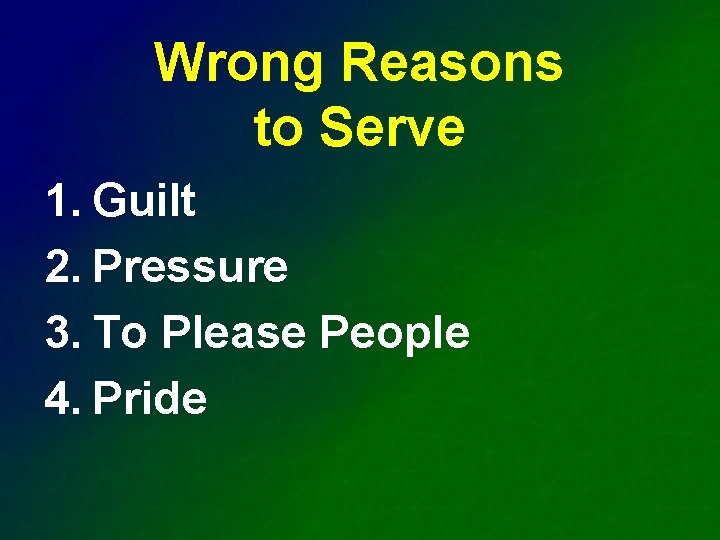 Wrong Reasons to Serve

1. Guilt
2. Pressure
3. To Please People
4. Pride